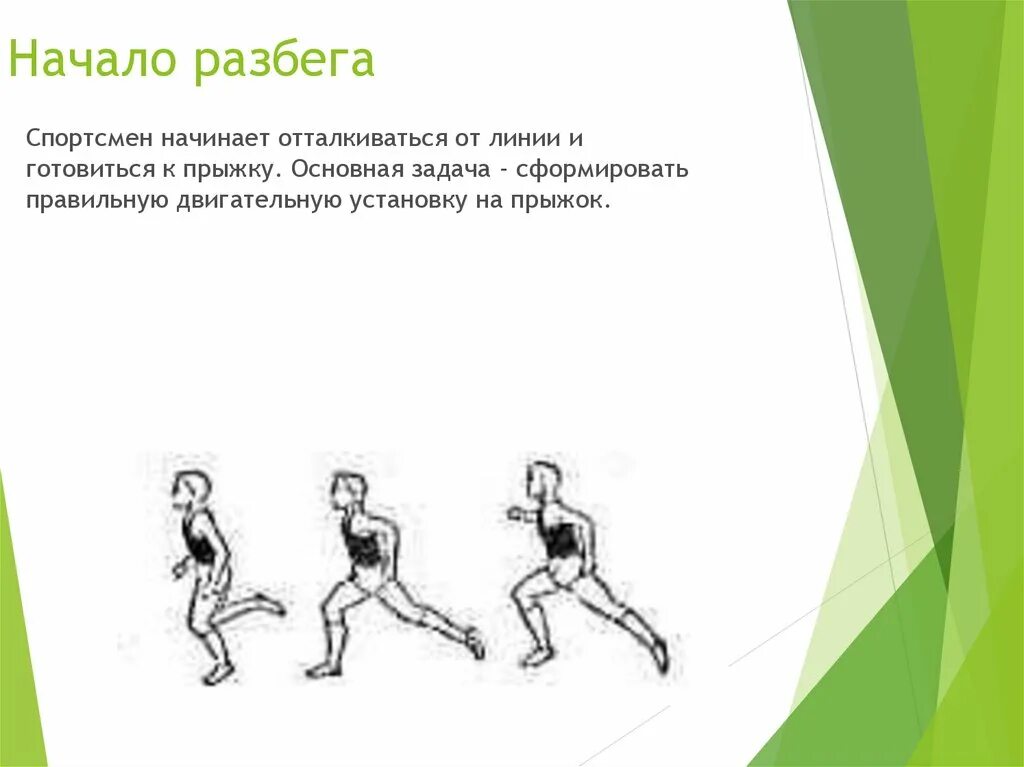 Начало разбега

Спортсмен начинает отталкиваться от линии и готовиться к прыжку. Основная задача - сформировать правильную двигательную установку на прыжок.